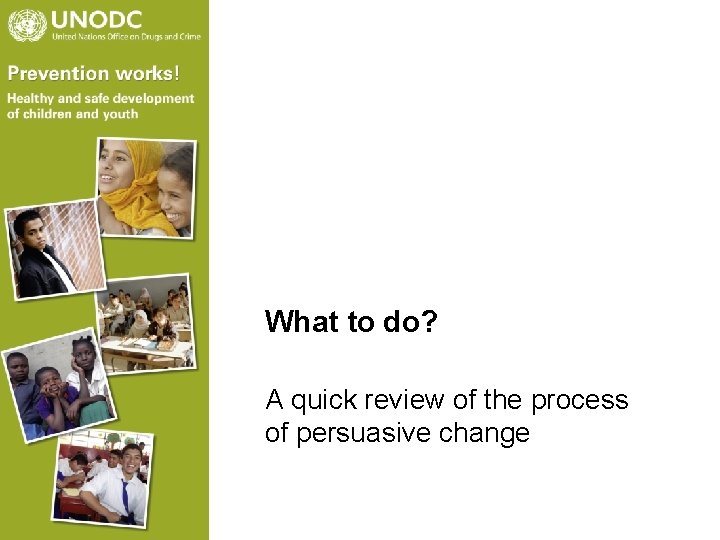 UNODC
United Nations Office on Drugs and Crime

Prevention works!

Healthy and safe development of children and youth

What to do?

A quick review of the process of persuasive change